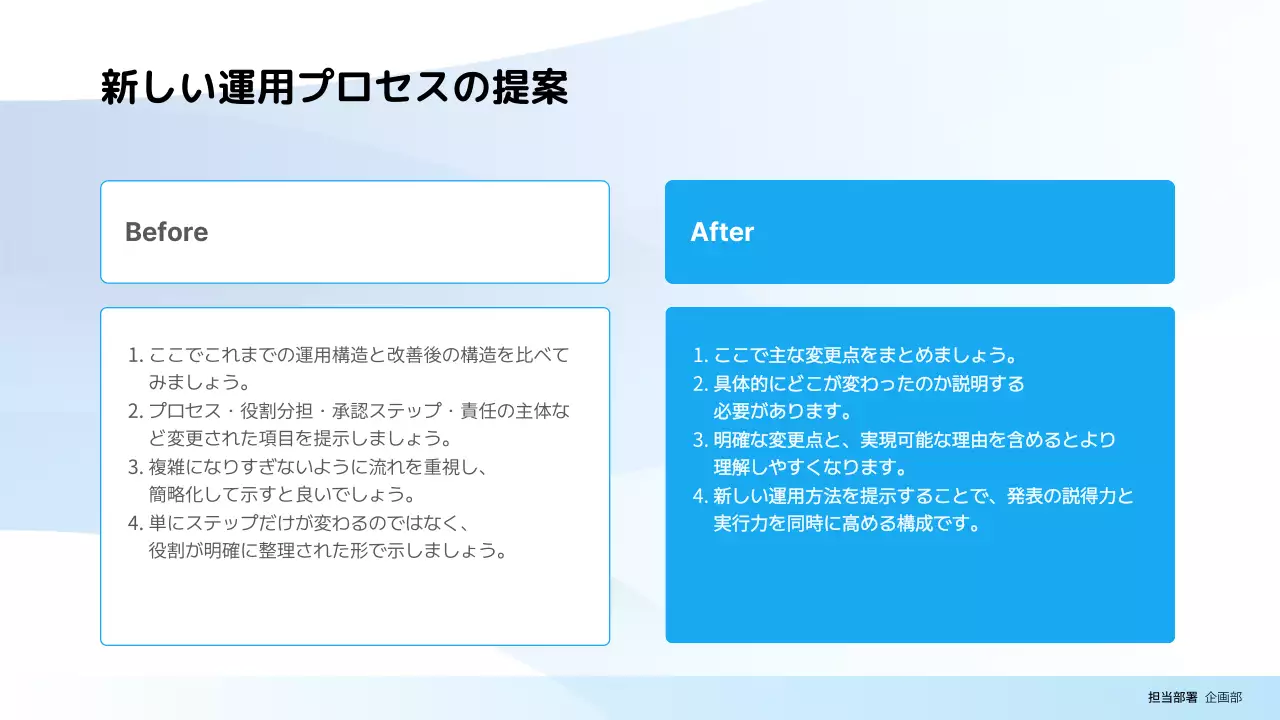 新しい運用プロセスの提案

Before

1. ここでこれまでの運用構造と改善後の構造を比べてみましょう。
2. プロセス・役割分担・承認ステップ・責任の主体など変更された項目を提示しましょう。
3. 複雑になりすぎないように流れを重視し、簡略化して示すと良いでしょう。
4. 単にステップだけが変わるのではなく、役割が明確に整理された形で示しましょう。

After

1. ここで主な変更点をまとめましょう。
2. 具体的にどこが変わったのか説明する必要があります。
3. 明確な変更点と、実現可能な理由を含めるとより理解しやすくなります。
4. 新しい運用方法を提示することで、発表の説得力と実行力を同時に高める構成です。

担当部署 企画部